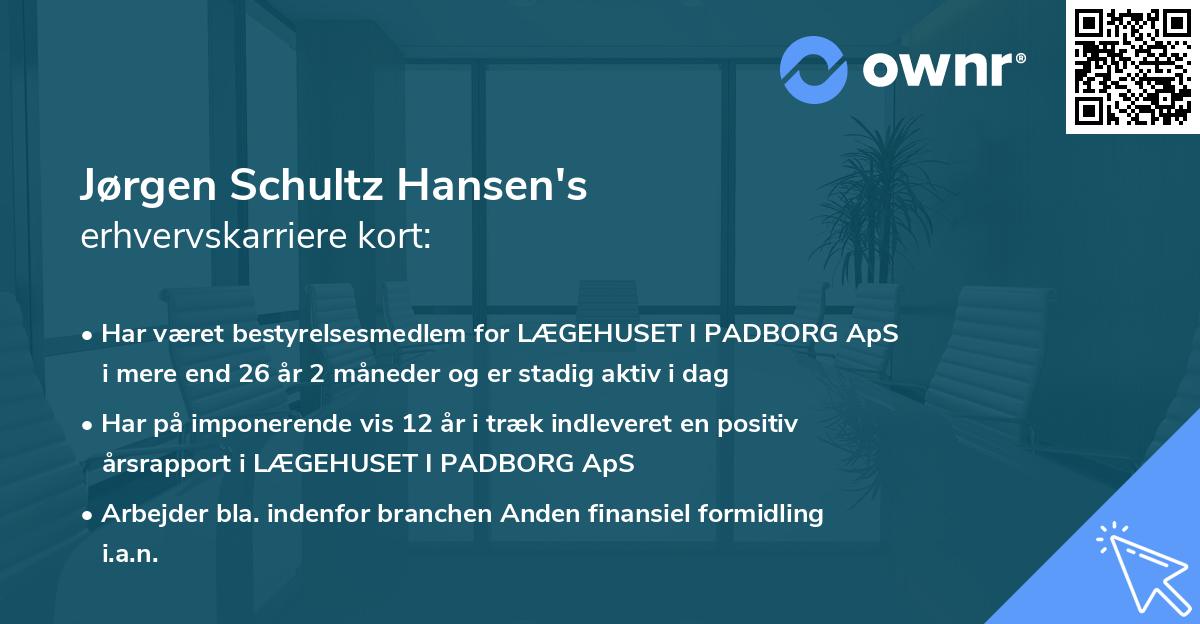 ownr®

Jørgen Schultz Hansen's
erhvervskarriere kort:

• Har været bestyrelsesmedlem for LÆGEHUSET I PADBORG ApS i mere end 26 år 2 måneder og er stadig aktiv i dag

• Har på imponerende vis 12 år i træk indleveret en positiv årsrapport i LÆGEHUSET I PADBORG ApS

• Arbejder bla. indenfor branchen Anden finansiel formidling i.a.n.